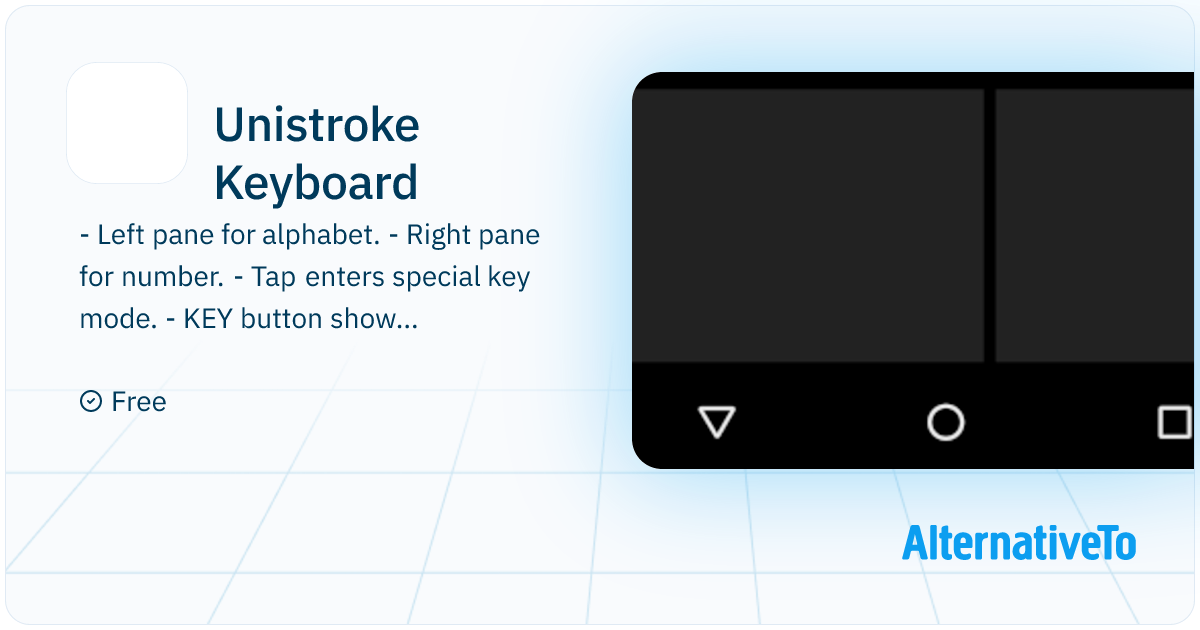 Unistroke Keyboard

- Left pane for alphabet. - Right pane for number. - Tap enters special key mode. - KEY button show...

Free

AlternativeTo